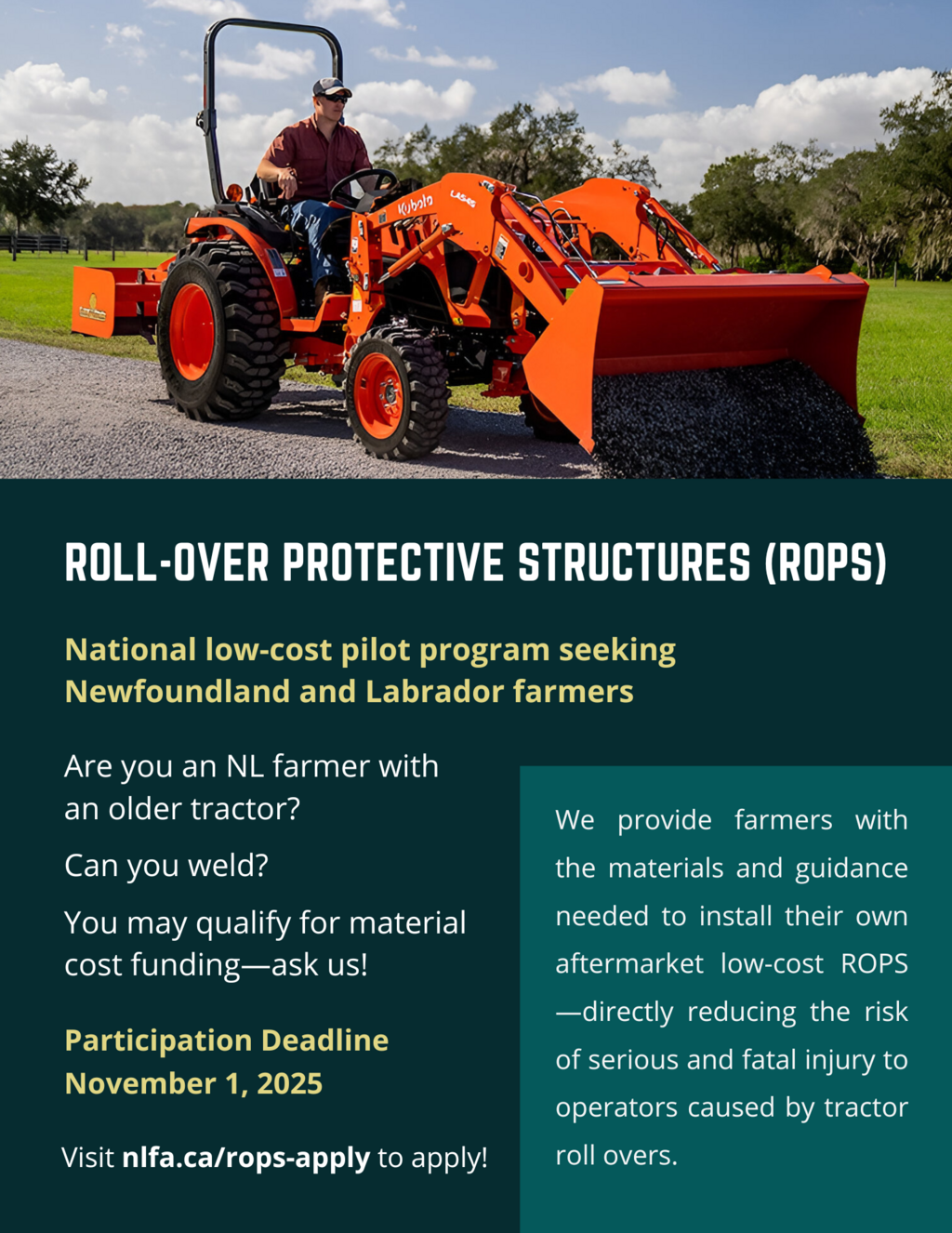 Kubota LA545

ROLL-OVER PROTECTIVE STRUCTURES (ROPS)

National low-cost pilot program seeking Newfoundland and Labrador farmers

Are you an NL farmer with an older tractor?

Can you weld?

You may qualify for material cost funding—ask us!

Participation Deadline November 1, 2025

Visit nlfa.ca/rops-apply to apply!

We provide farmers with the materials and guidance needed to install their own aftermarket low-cost ROPS —directly reducing the risk of serious and fatal injury to operators caused by tractor roll overs.